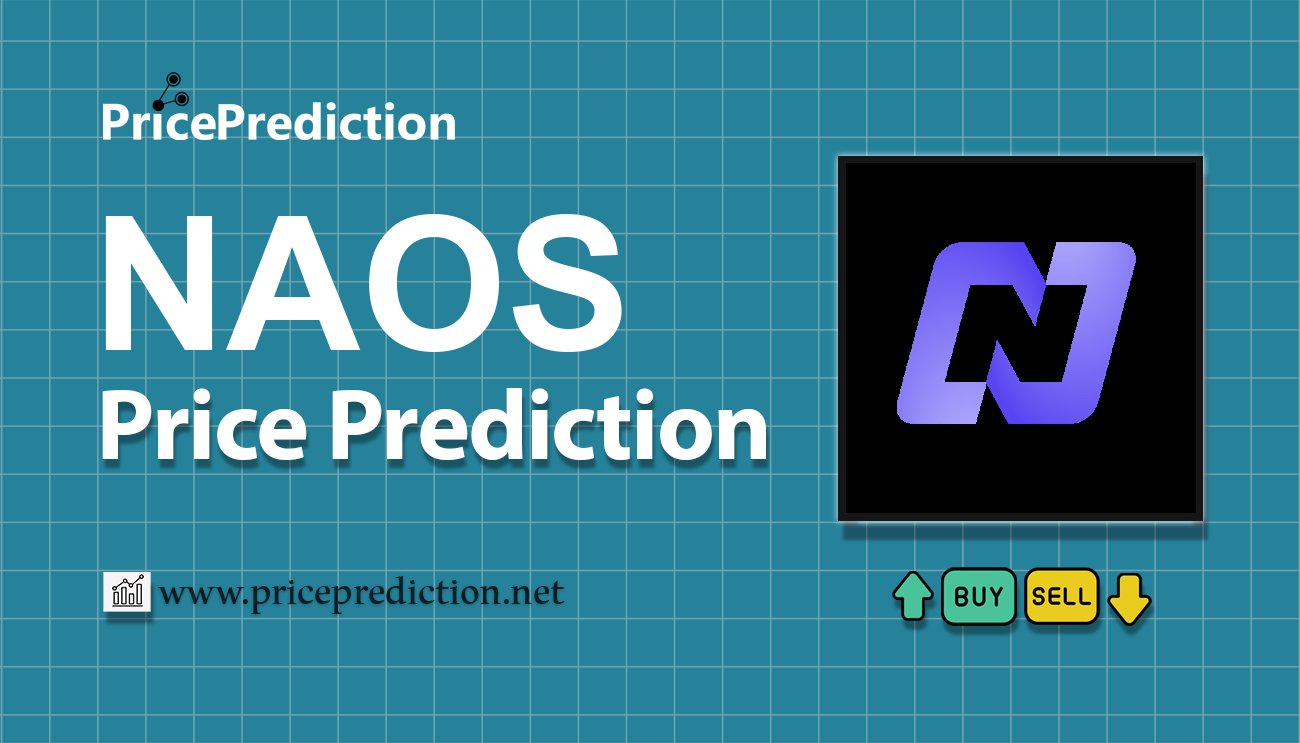 PricePrediction

NAOS
Price Prediction

www.priceprediction.net

BUY SELL